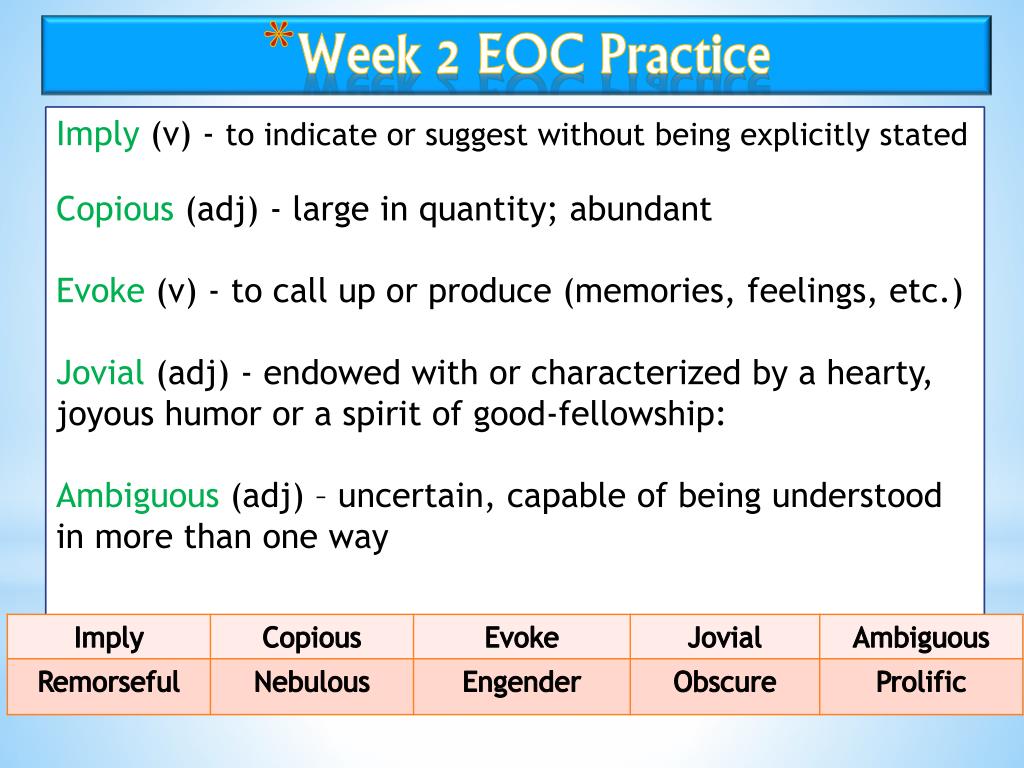 *Week 2 EOC Practice

Imply (v) - to indicate or suggest without being explicitly stated

Copious (adj) - large in quantity; abundant

Evoke (v) - to call up or produce (memories, feelings, etc.)

Jovial (adj) - endowed with or characterized by a hearty, joyous humor or a spirit of good-fellowship:

Ambiguous (adj) – uncertain, capable of being understood in more than one way

| Imply | Copious | Evoke | Jovial | Ambiguous |
|---|---|---|---|---|
| Remorseful | Nebulous | Engender | Obscure | Prolific |